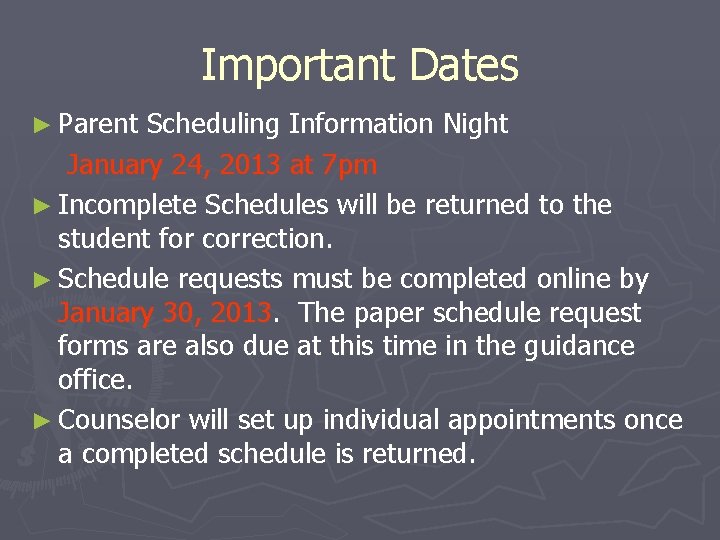 Important Dates

► Parent Scheduling Information Night
January 24, 2013 at 7pm

► Incomplete Schedules will be returned to the student for correction.

► Schedule requests must be completed online by January 30, 2013. The paper schedule request forms are also due at this time in the guidance office.

► Counselor will set up individual appointments once a completed schedule is returned.